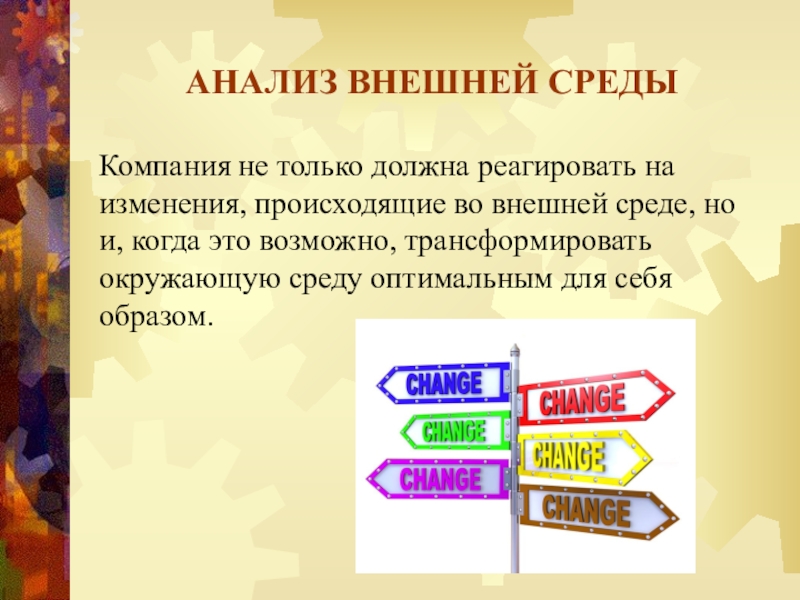 АНАЛИЗ ВНЕШНЕЙ СРЕДЫ

Компания не только должна реагировать на изменения, происходящие во внешней среде, но и, когда это возможно, трансформировать окружающую среду оптимальным для себя образом.

CHANGE
CHANGE
CHANGE
CHANGE
CHANGE
CHANGE